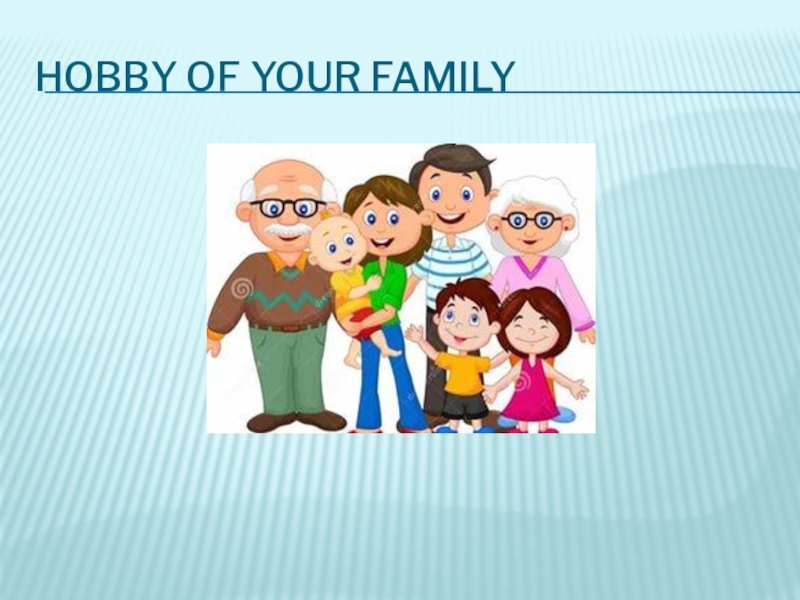 HOBBY OF YOUR FAMILY